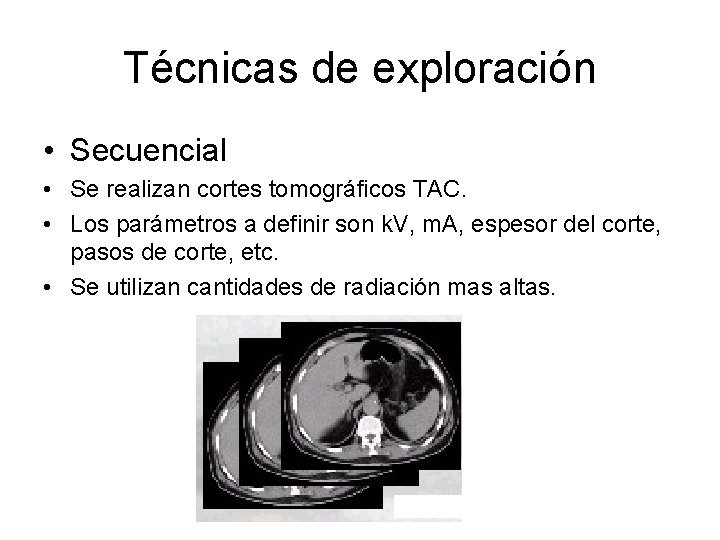 Técnicas de exploración

• Secuencial
• Se realizan cortes tomográficos TAC.
• Los parámetros a definir son kV, mA, espesor del corte, pasos de corte, etc.
• Se utilizan cantidades de radiación mas altas.